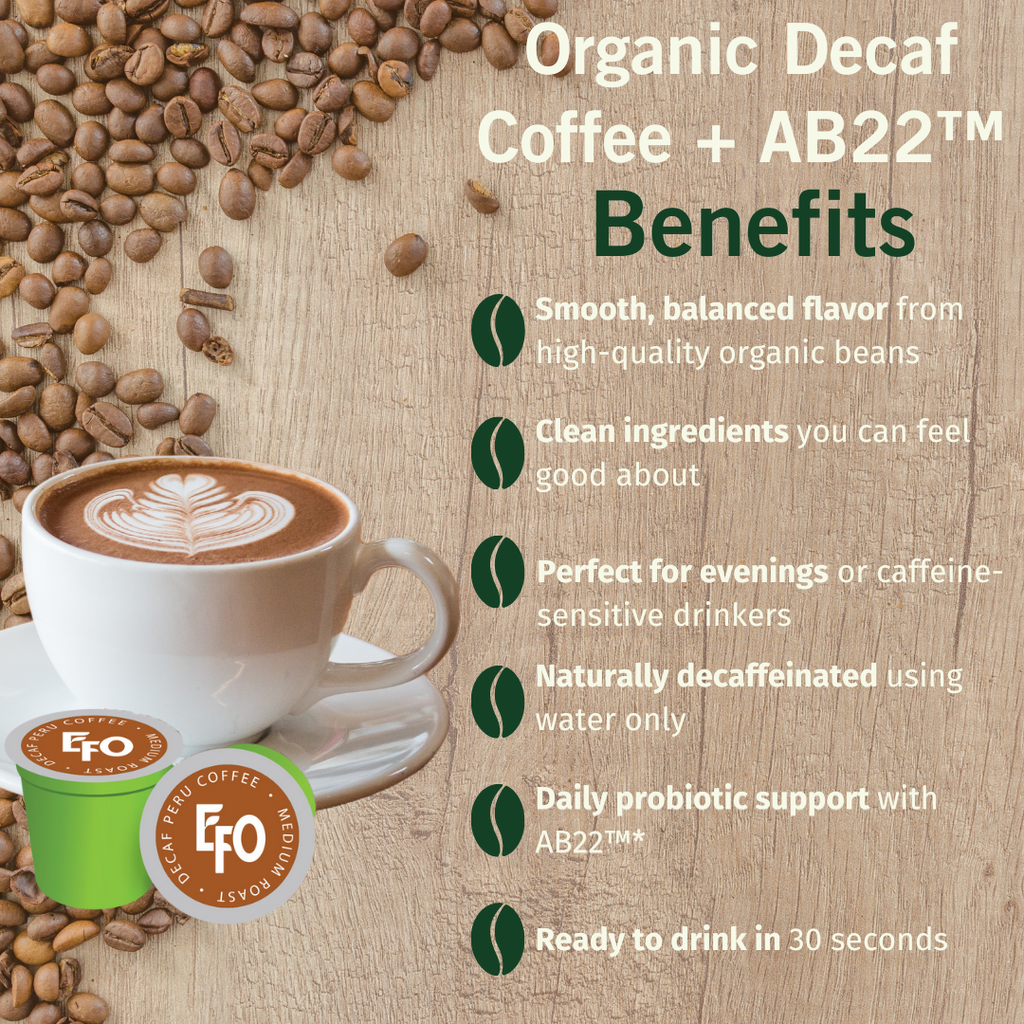 Organic Decaf Coffee + AB22™
Benefits

Smooth, balanced flavor from high-quality organic beans

Clean ingredients you can feel good about

Perfect for evenings or caffeine-sensitive drinkers

Naturally decaffeinated using water only

Daily probiotic support with AB22™*

Ready to drink in 30 seconds

DECAF PERU COFFEE
EFO
MEDIUM ROAST

DECAF PERU COFFEE
EFO
MEDIUM ROAST